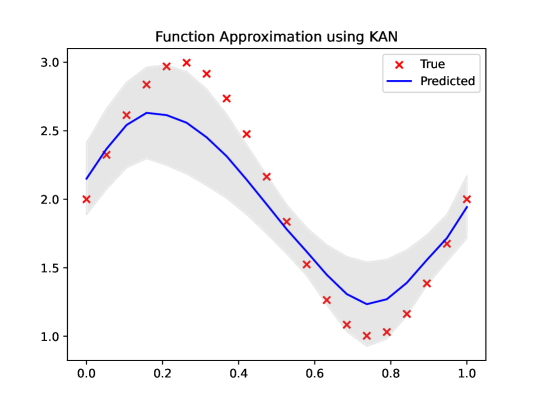 Function Approximation using KAN

True
Predicted

3.0
2.5
2.0
1.5
1.0

0.0
0.2
0.4
0.6
0.8
1.0